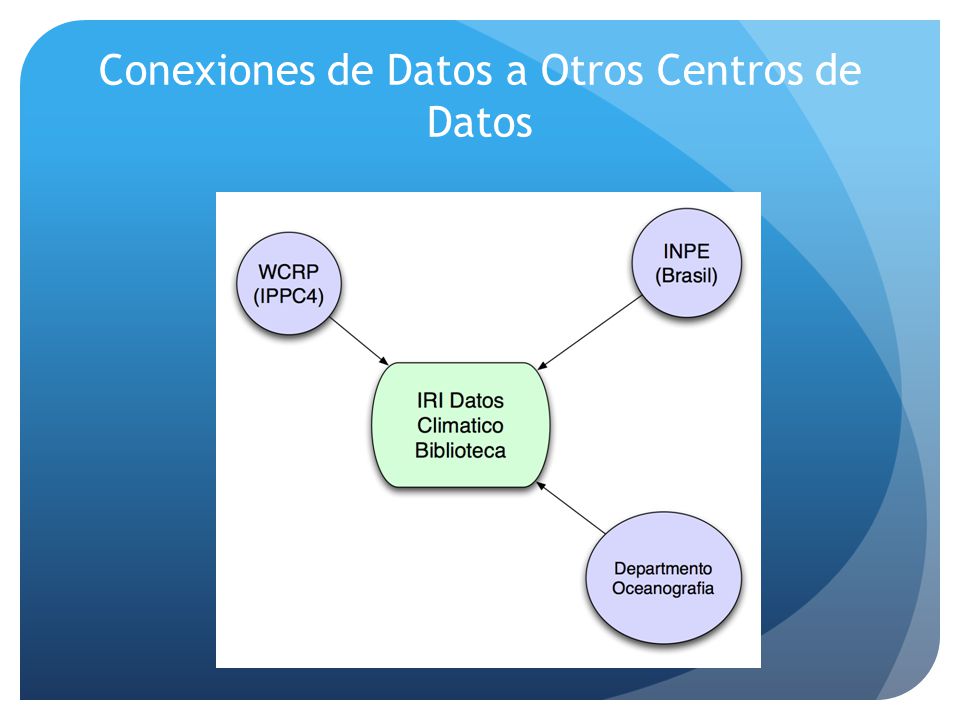 Conexiones de Datos a Otros Centros de Datos

WCRP
(IPPC4)

INPE
(Brasil)

IRI Datos
Climatico
Biblioteca

Departmento
Oceanografia